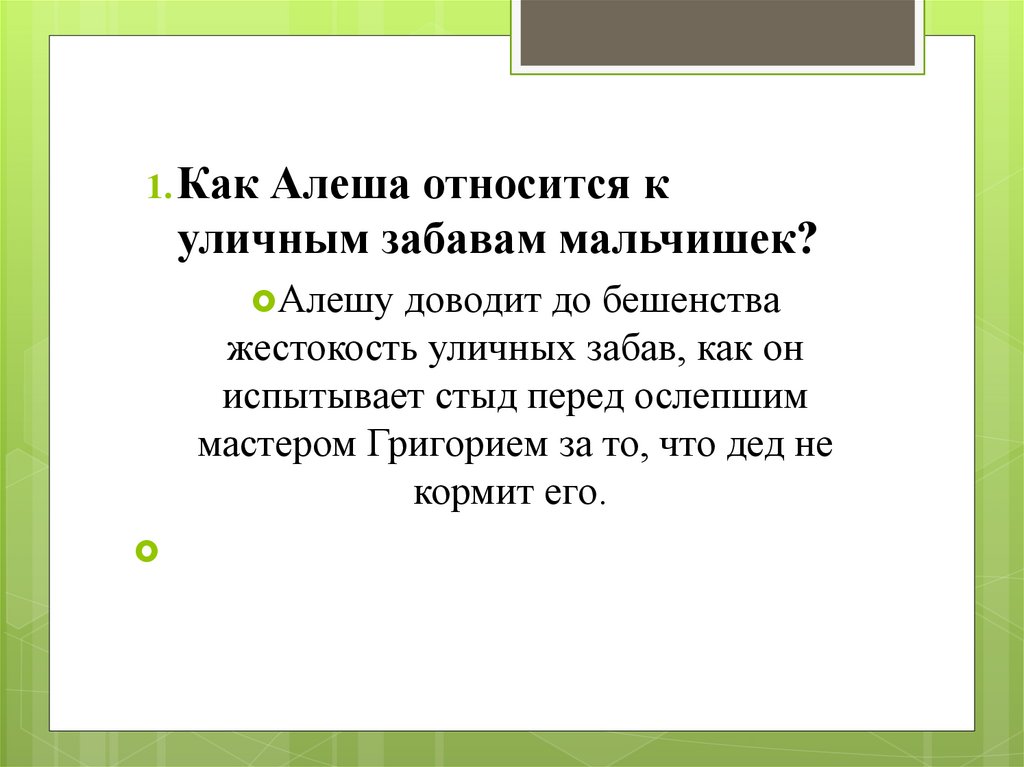 1. Как Алеша относится к уличным забавам мальчишек?

Алешу доводит до бешенства жестокость уличных забав, как он испытывает стыд перед ослепшим мастером Григорием за то, что дед не кормит его.